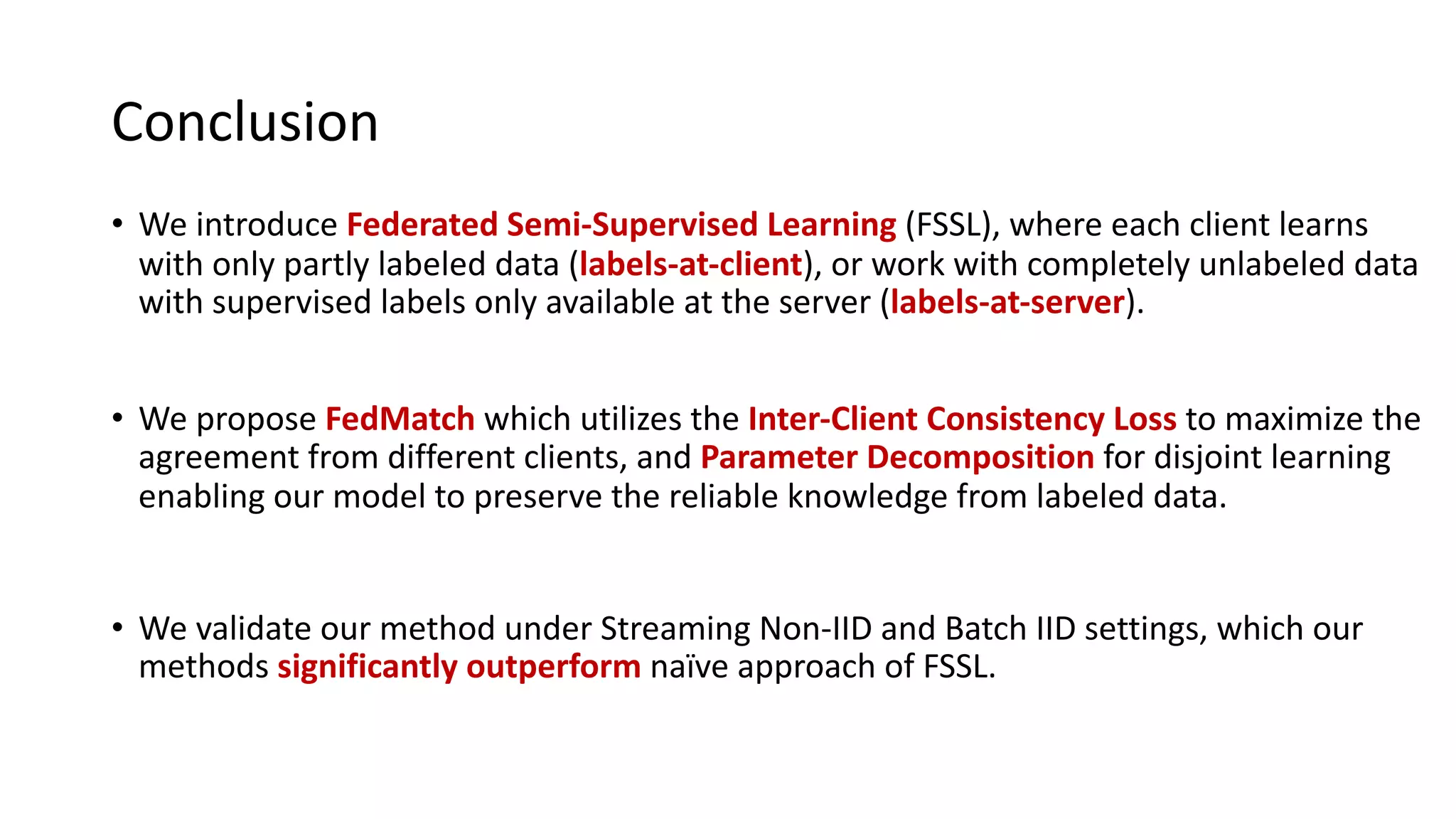 Conclusion

• We introduce Federated Semi-Supervised Learning (FSSL), where each client learns with only partly labeled data (labels-at-client), or work with completely unlabeled data with supervised labels only available at the server (labels-at-server).

• We propose FedMatch which utilizes the Inter-Client Consistency Loss to maximize the agreement from different clients, and Parameter Decomposition for disjoint learning enabling our model to preserve the reliable knowledge from labeled data.

• We validate our method under Streaming Non-IID and Batch IID settings, which our methods significantly outperform naïve approach of FSSL.